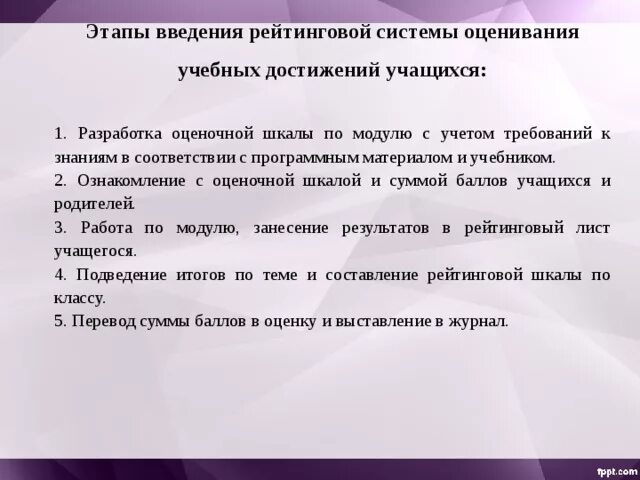 Этапы введения рейтинговой системы оценивания учебных достижений учащихся:

1. Разработка оценочной шкалы по модулю с учетом требований к знаниям в соответствии с программным материалом и учебником.
2. Ознакомление с оценочной шкалой и суммой баллов учащихся и родителей.
3. Работа по модулю, занесение результатов в рейтинговый лист учащегося.
4. Подведение итогов по теме и составление рейтинговой шкалы по классу.
5. Перевод суммы баллов в оценку и выставление в журнал.

fppt.com